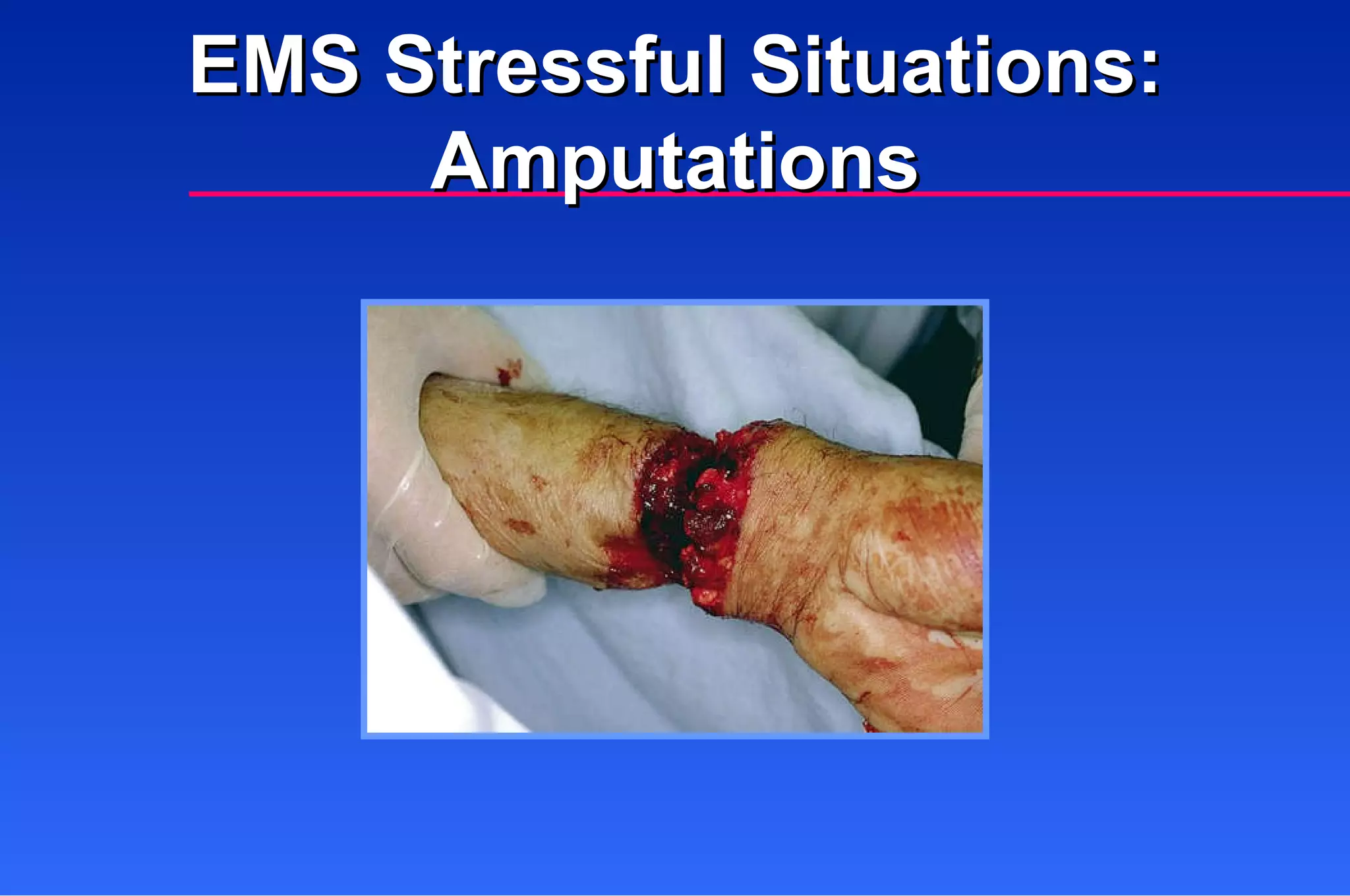 EMS Stressful Situations: Amputations